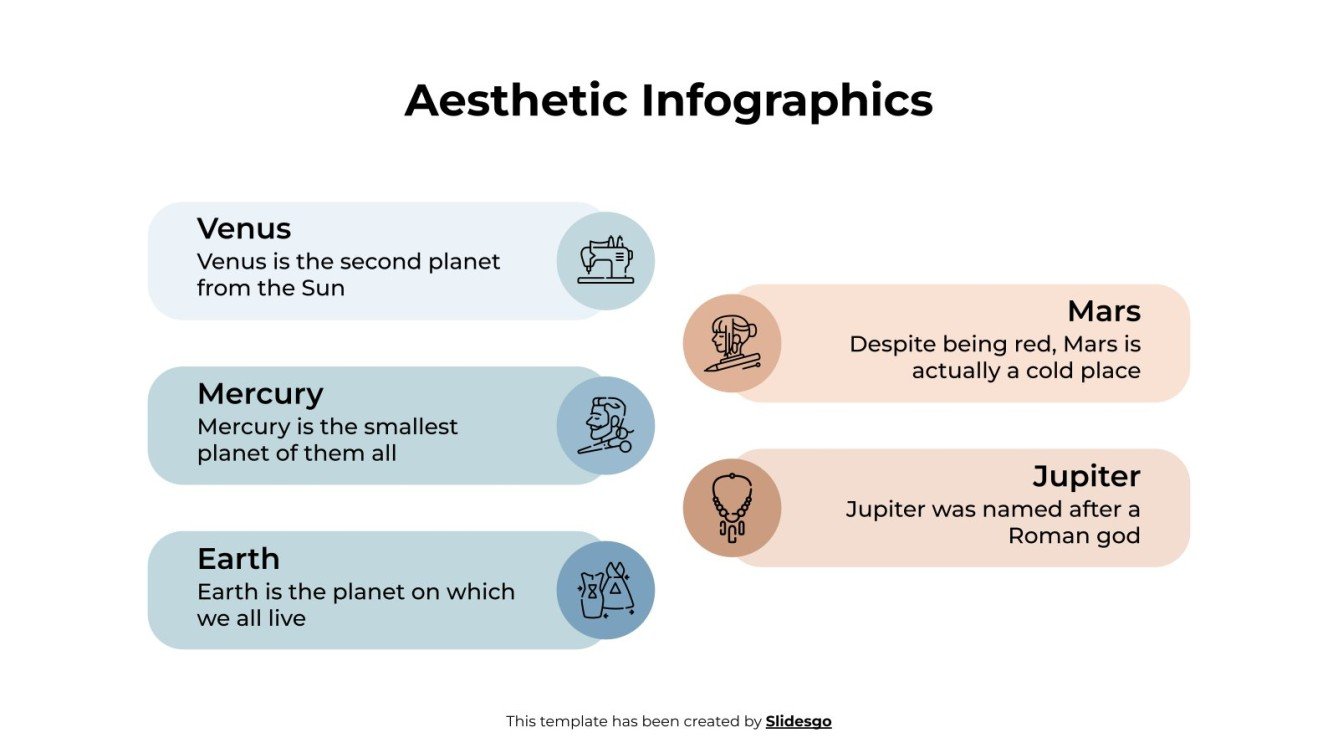 Aesthetic Infographics

Venus
Venus is the second planet from the Sun

Mercury
Mercury is the smallest planet of them all

Earth
Earth is the planet on which we all live

Mars
Despite being red, Mars is actually a cold place

Jupiter
Jupiter was named after a Roman god

This template has been created by Slidesgo